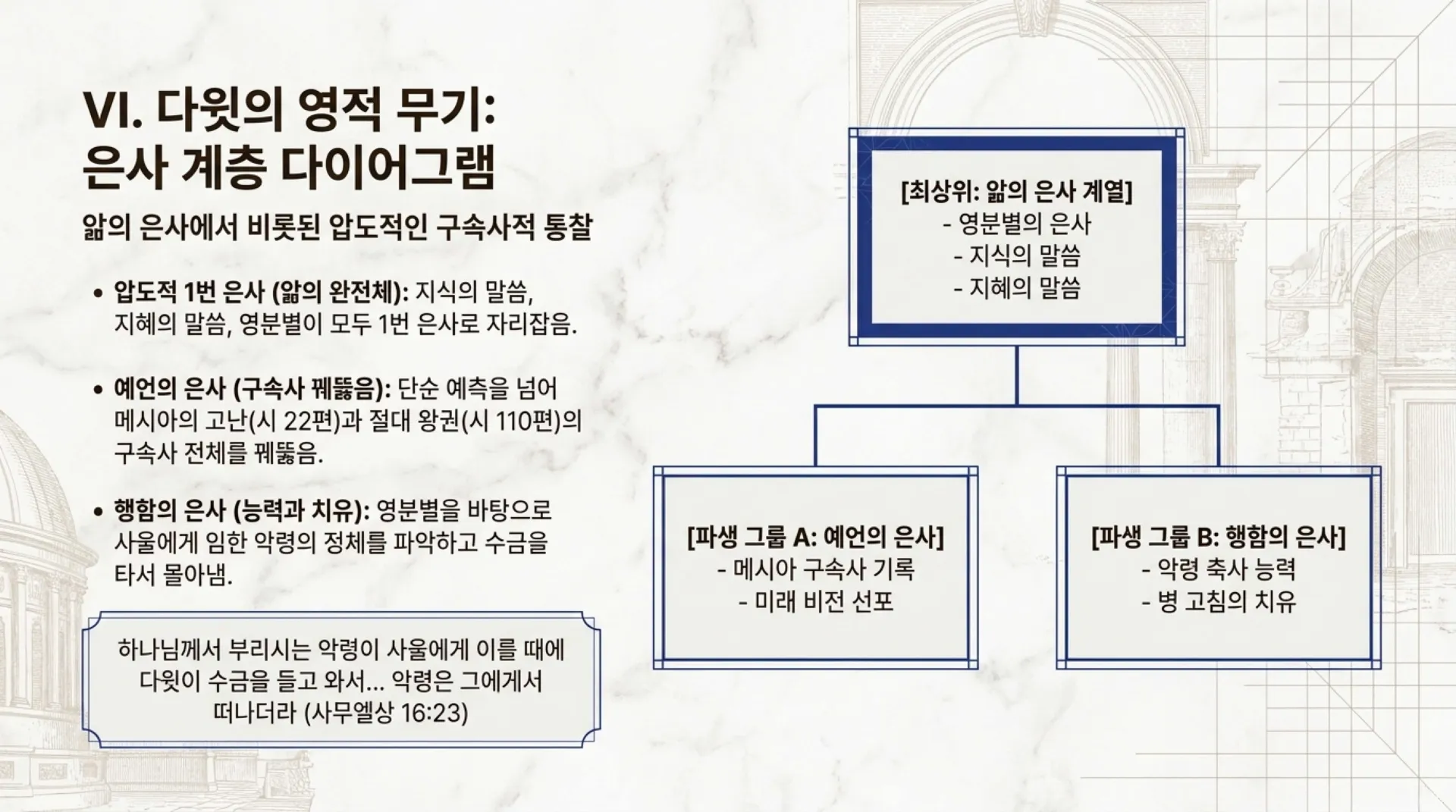 VI. 다윗의 영적 무기:
은사 계층 다이어그램

앎의 은사에서 비롯된 압도적인 구속사적 통찰

• 압도적 1번 은사 (앎의 완전체): 지식의 말씀, 지혜의 말씀, 영분별이 모두 1번 은사로 자리잡음.

• 예언의 은사 (구속사 꿰뚫음): 단순 예측을 넘어 메시아의 고난(시 22편)과 절대 왕권(시 110편)의 구속사 전체를 꿰뚫음.

• 행함의 은사 (능력과 치유): 영분별을 바탕으로 사울에게 임한 악령의 정체를 파악하고 수금을 타서 몰아냄.

하나님께서 부리시는 악령이 사울에게 이를 때에 다윗이 수금을 들고 와서... 악령은 그에게서 떠나더라 (사무엘상 16:23)

[최상위: 앎의 은사 계열]
- 영분별의 은사
- 지식의 말씀
- 지혜의 말씀

[파생 그룹 A: 예언의 은사]
- 메시아 구속사 기록
- 미래 비전 선포

[파생 그룹 B: 행함의 은사]
- 악령 축사 능력
- 병 고침의 치유